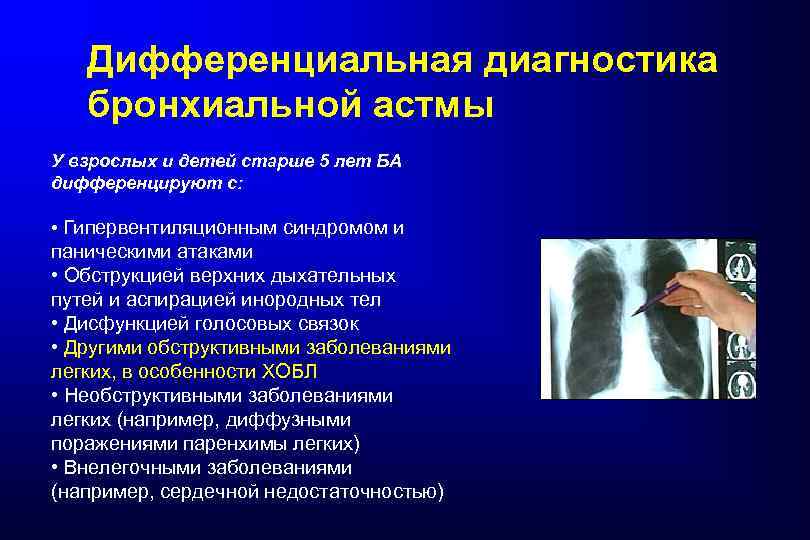 Дифференциальная диагностика бронхиальной астмы

У взрослых и детей старше 5 лет БА дифференцируют с:

• Гипервентиляционным синдромом и паническими атаками
• Обструкцией верхних дыхательных путей и аспирацией инородных тел
• Дисфункцией голосовых связок
• Другими обструктивными заболеваниями легких, в особенности ХОБЛ
• Необструктивными заболеваниями легких (например, диффузными поражениями паренхимы легких)
• Внелегочными заболеваниями (например, сердечной недостаточностью)